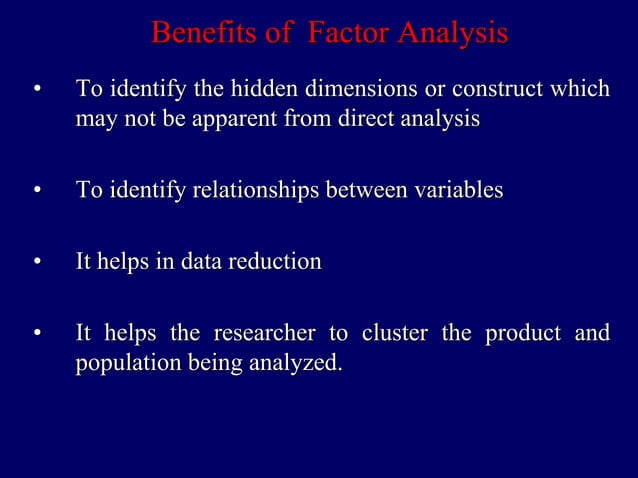 Benefits of Factor Analysis

• To identify the hidden dimensions or construct which may not be apparent from direct analysis

• To identify relationships between variables

• It helps in data reduction

• It helps the researcher to cluster the product and population being analyzed.